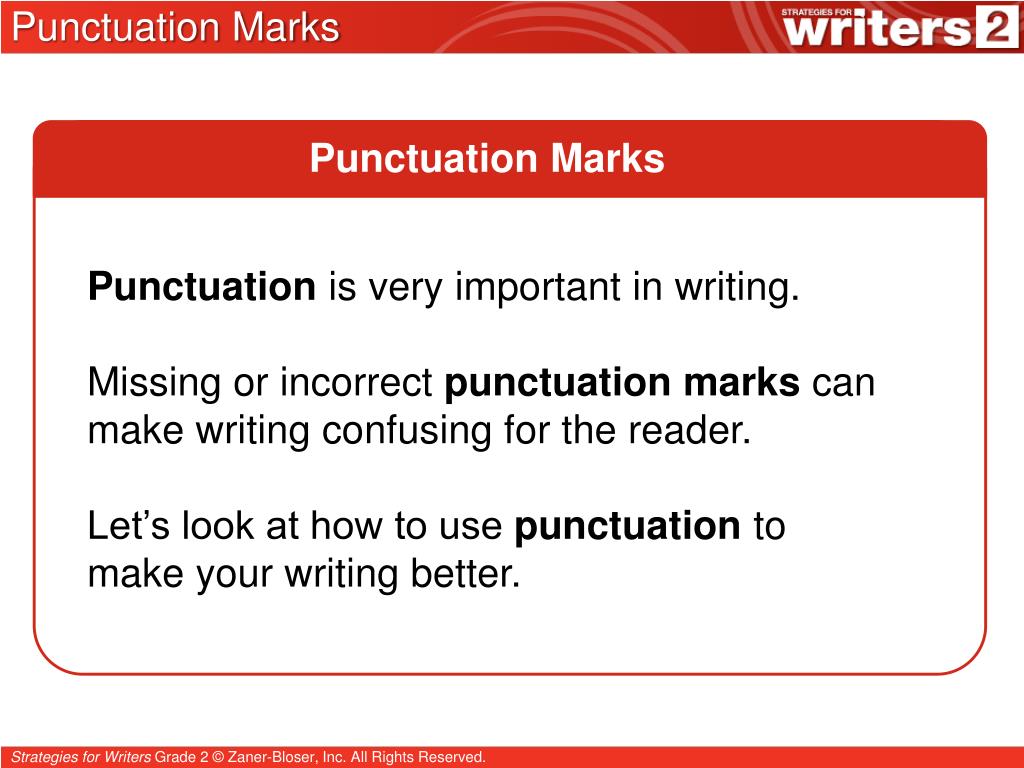 Punctuation Marks

STRATEGIES FOR writers 2

Punctuation Marks

Punctuation is very important in writing.

Missing or incorrect punctuation marks can make writing confusing for the reader.

Let’s look at how to use punctuation to make your writing better.

Strategies for Writers Grade 2 © Zaner-Bloser, Inc. All Rights Reserved.